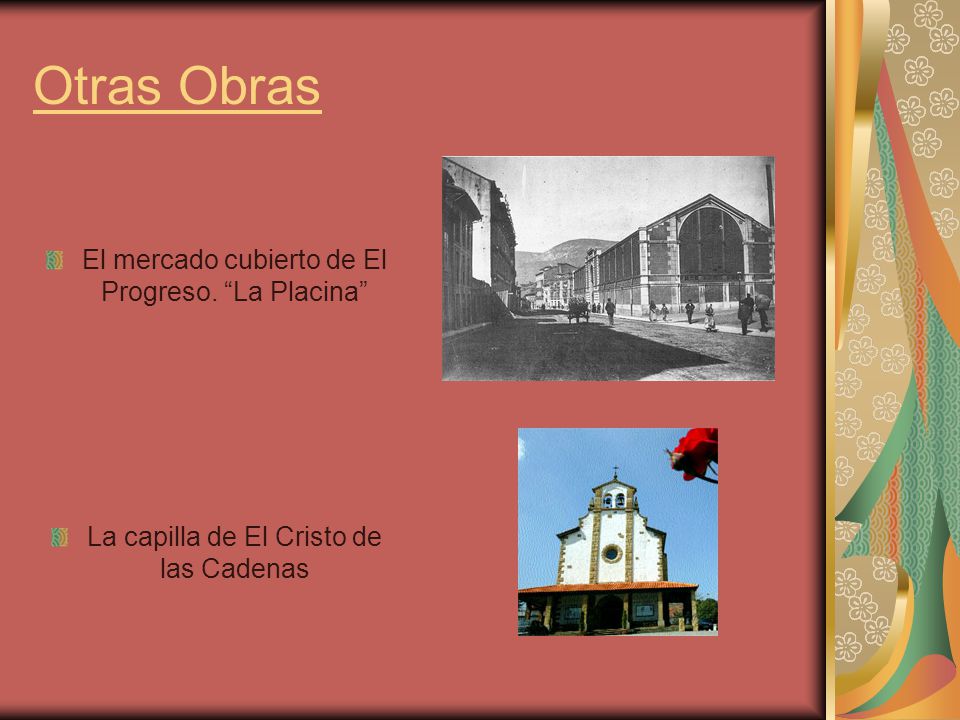 Otras Obras

El mercado cubierto de El Progreso. “La Placina”

La capilla de El Cristo de las Cadenas